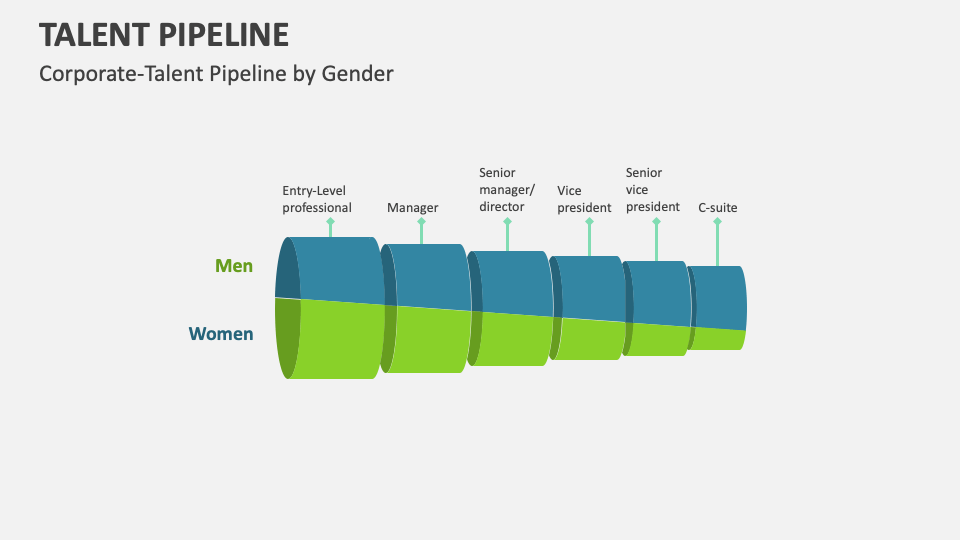 TALENT PIPELINE

Corporate-Talent Pipeline by Gender

Entry-Level professional

Manager

Senior manager/ director

Vice president

Senior vice president

C-suite

Men

Women